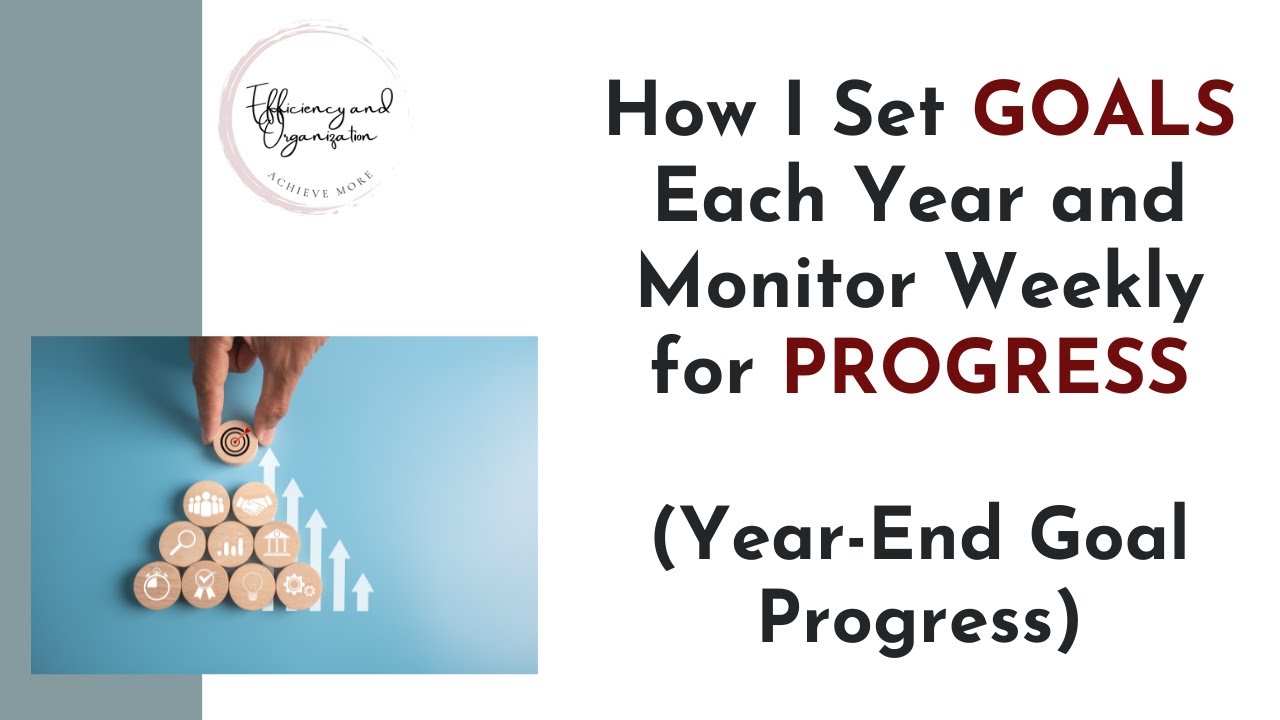 Efficiency and Organization

ACHIEVE MORE

How I Set GOALS Each Year and Monitor Weekly for PROGRESS

(Year-End Goal Progress)